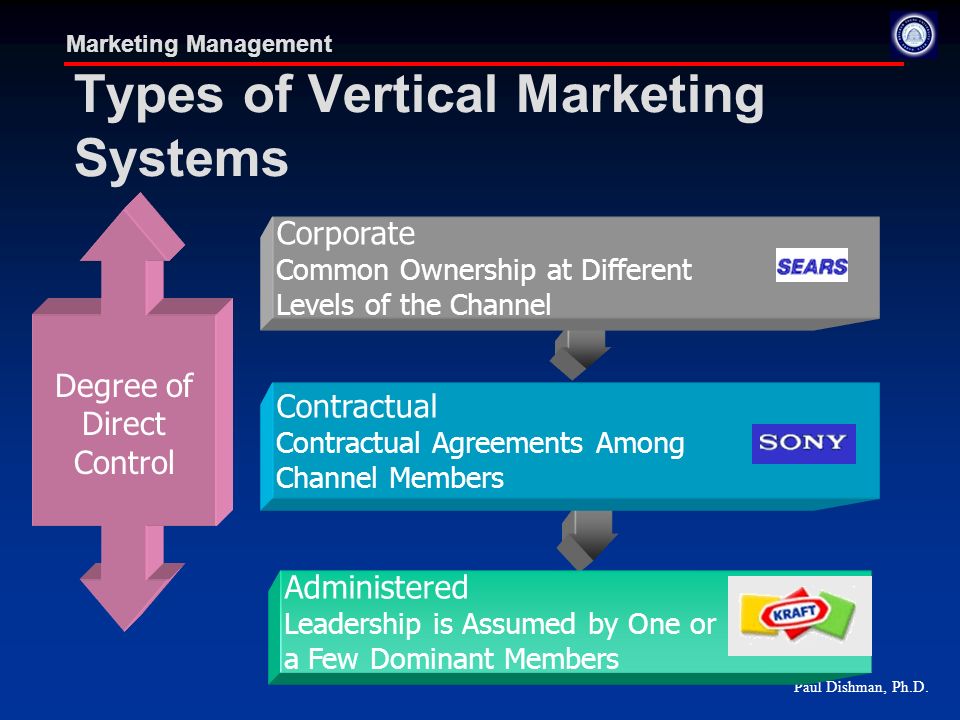 Marketing Management

Types of Vertical Marketing Systems

Degree of Direct Control

Corporate
Common Ownership at Different Levels of the Channel

SEARS

Contractual
Contractual Agreements Among Channel Members

SONY

Administered
Leadership is Assumed by One or a Few Dominant Members

KRAFT

Paul Dishman, Ph.D.